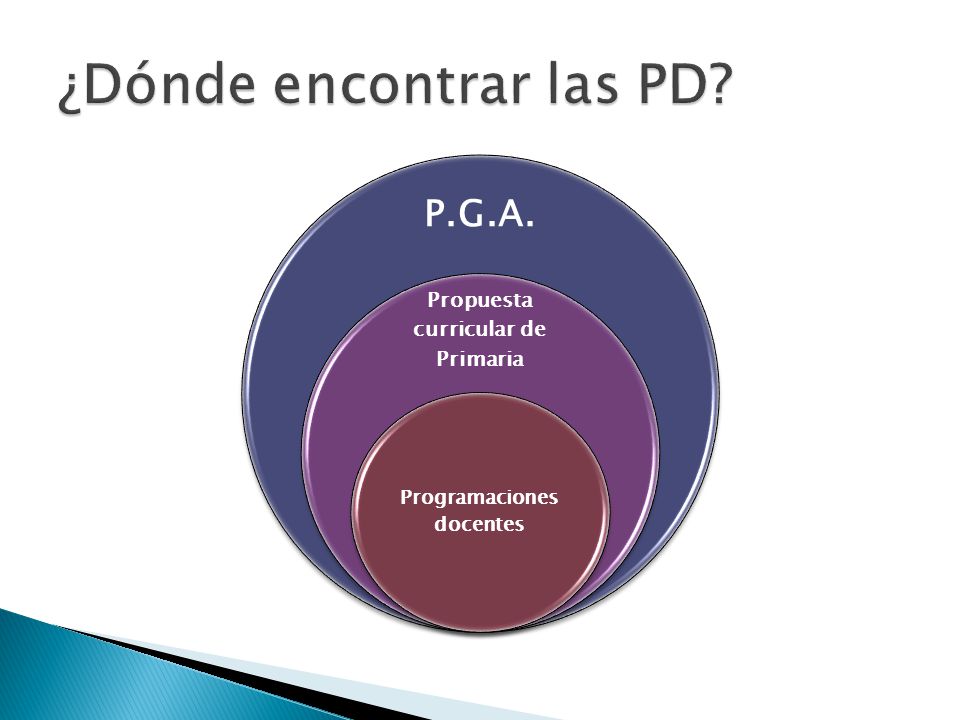 ¿Dónde encontrar las PD?

P.G.A.

Propuesta curricular de Primaria

Programaciones docentes